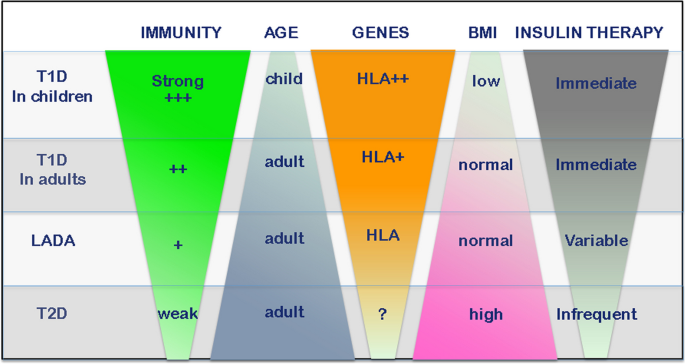 |  | IMMUNITY | AGE | GENES | BMI | INSULIN THERAPY |
|---|---|---|---|---|---|
| T1D In children | Strong +++ | child | HLA++ | low | Immediate |
| T1D In adults | ++ | adult | HLA+ | normal | Immediate |
| LADA | + | adult | HLA | normal | Variable |
| T2D | weak | adult | ? | high | Infrequent |